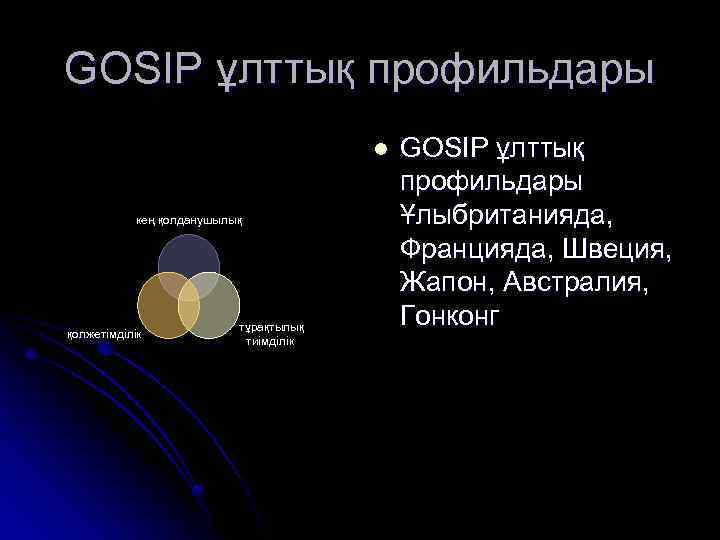 GOSIP ұлттық профильдары

кең қолданушылық

қолжетімділік

тұрақтылық тиімділік

- GOSIP ұлттық профильдары Ұлыбританияда, Францияда, Швеция, Жапон, Австралия, Гонконг